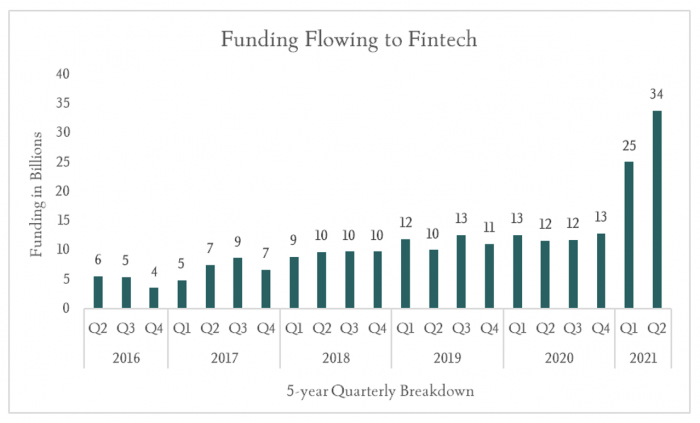 Funding Flowing to Fintech

Funding in Billions

40
35
30
25
20
15
10
5
0

6 5 4 5 7 9 7 9 10 10 10 12 10 13 11 13 12 12 13 25 34

Q2 Q3 Q4 Q1 Q2 Q3 Q4 Q1 Q2 Q3 Q4 Q1 Q2 Q3 Q4 Q1 Q2 Q3 Q4 Q1 Q2

2016 2017 2018 2019 2020 2021

5-year Quarterly Breakdown